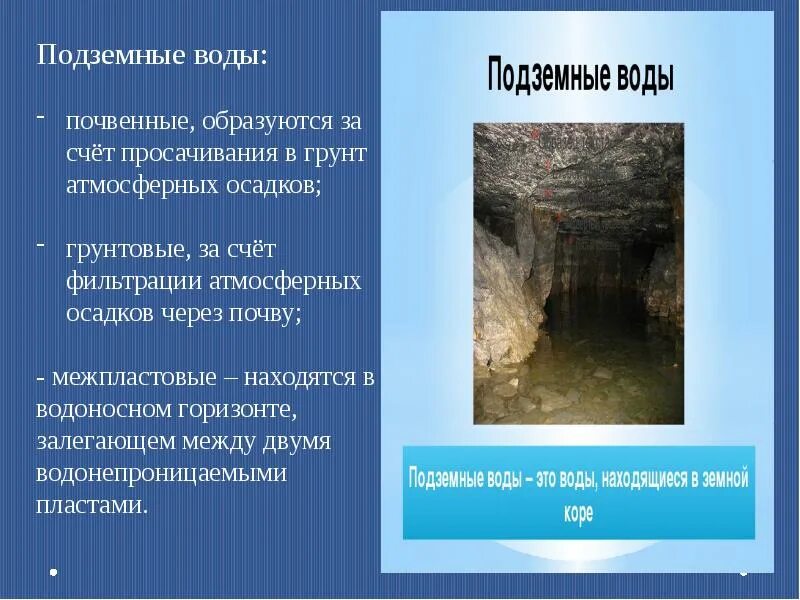 Подземные воды:

- почвенные, образуются за счёт просачивания в грунт атмосферных осадков;

- грунтовые, за счёт фильтрации атмосферных осадков через почву;

- межпластовые – находятся в водоносном горизонте, залегающем между двумя водонепроницаемыми пластами.

Подземные воды

Подземные воды – это воды, находящиеся в земной коре